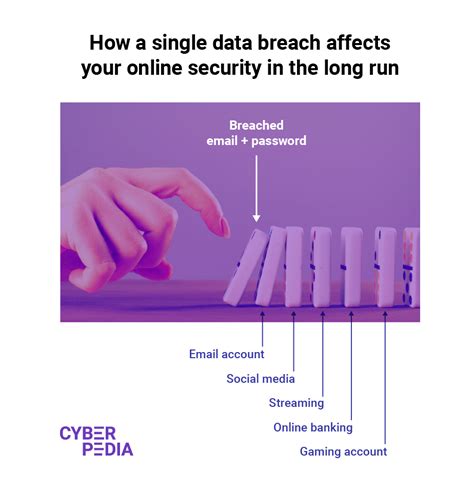 How a single data breach affects your online security in the long run

Breached email + password

Email account

Social media

Streaming

Online banking

Gaming account

CYBER PEDIA